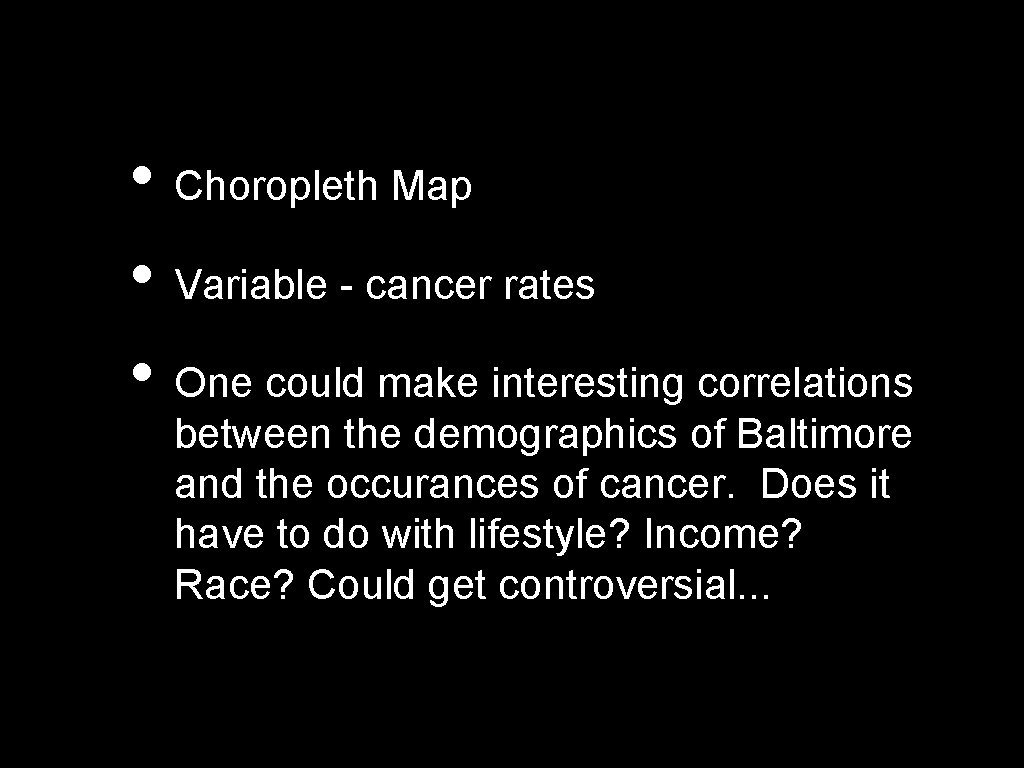 • Choropleth Map

• Variable - cancer rates

• One could make interesting correlations between the demographics of Baltimore and the occurances of cancer. Does it have to do with lifestyle? Income? Race? Could get controversial...